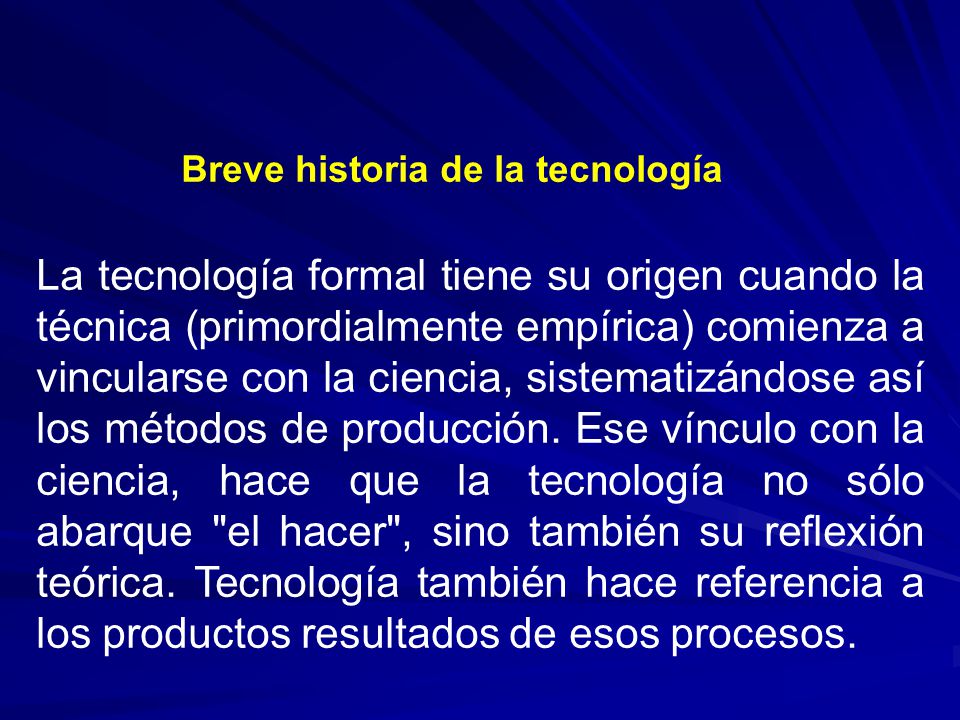 Breve historia de la tecnología

La tecnología formal tiene su origen cuando la técnica (primordialmente empírica) comienza a vincularse con la ciencia, sistematizándose así los métodos de producción. Ese vínculo con la ciencia, hace que la tecnología no sólo abarque "el hacer", sino también su reflexión teórica. Tecnología también hace referencia a los productos resultados de esos procesos.